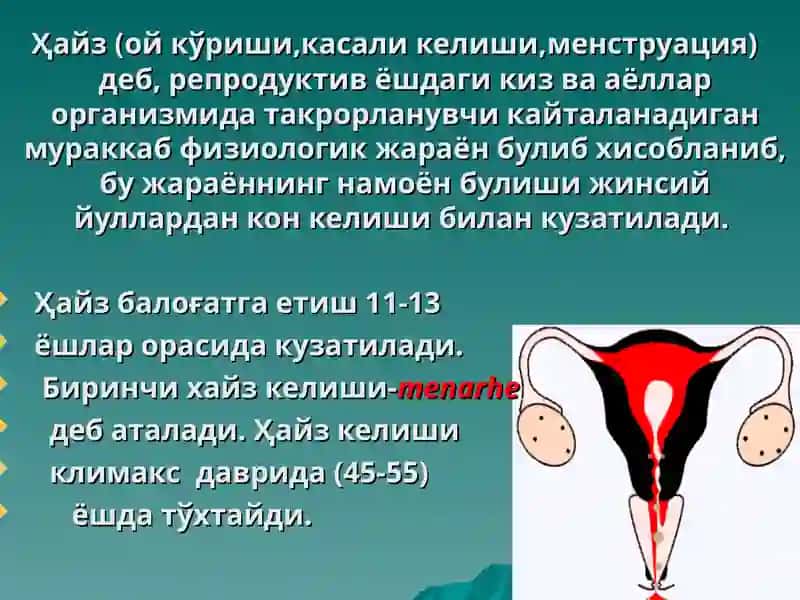 Ҳайз (ой кўриши,касали келиши,менструация) деб, репродуктив ёшдаги киз ва аёллар организмида такрорланувчи кайталанадиган мураккаб физиологик жараён булиб хисобланиб, бу жараённинг намоён булиши жинсий йуллардан кон келиши билан кузатилади.

Ҳайз балоғатга етиш 11-13
ёшлар орасида кузатилади.
Биринчи хайз келиши-menarhe
деб аталади. Ҳайз келиши
климакс даврида (45-55)
ёшда тўхтайди.